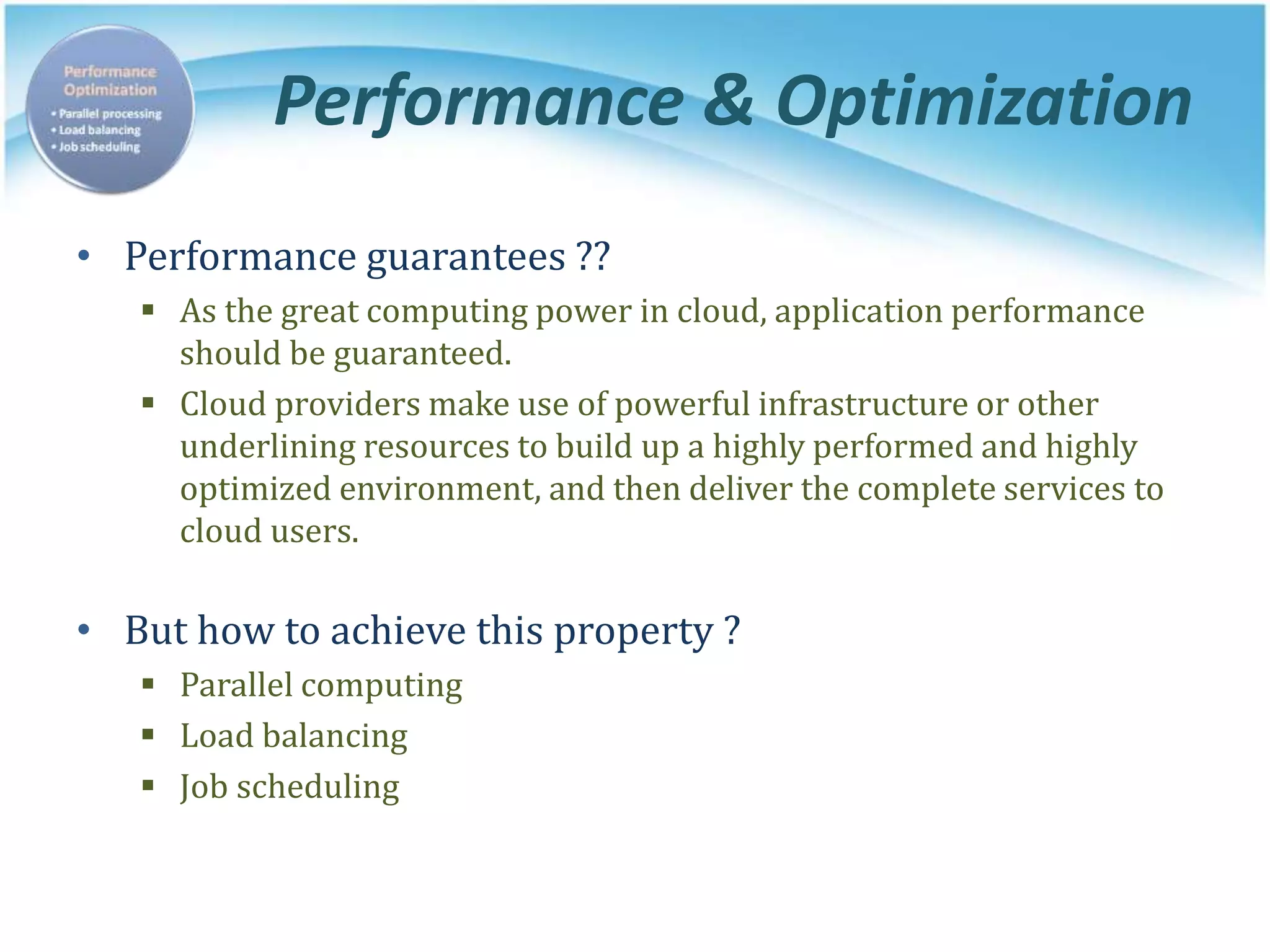 Performance Optimization
• Parallel processing
• Load balancing
• Job scheduling

Performance & Optimization

• Performance guarantees ??
 ▪ As the great computing power in cloud, application performance should be guaranteed.
 ▪ Cloud providers make use of powerful infrastructure or other underlining resources to build up a highly performed and highly optimized environment, and then deliver the complete services to cloud users.

• But how to achieve this property ?
 ▪ Parallel computing
 ▪ Load balancing
 ▪ Job scheduling